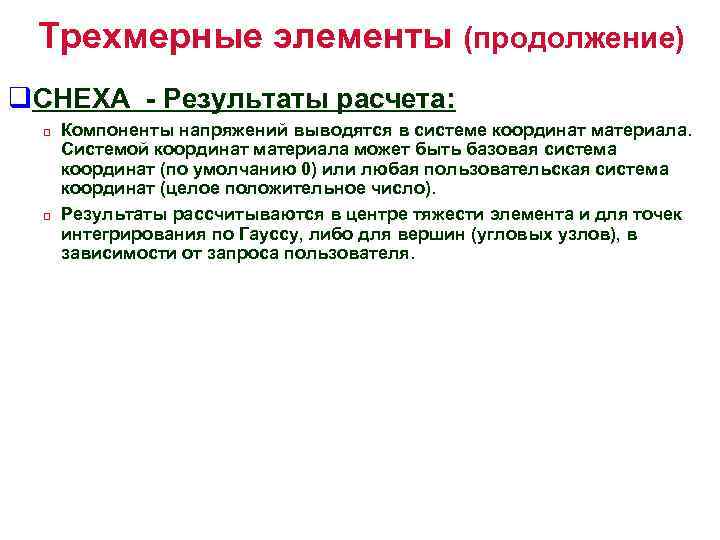 Трехмерные элементы (продолжение)

CHEXA - Результаты расчета:

Компоненты напряжений выводятся в системе координат материала. Системой координат материала может быть базовая система координат (по умолчанию 0) или любая пользовательская система координат (целое положительное число).

Результаты рассчитываются в центре тяжести элемента и для точек интегрирования по Гауссу, либо для вершин (угловых узлов), в зависимости от запроса пользователя.